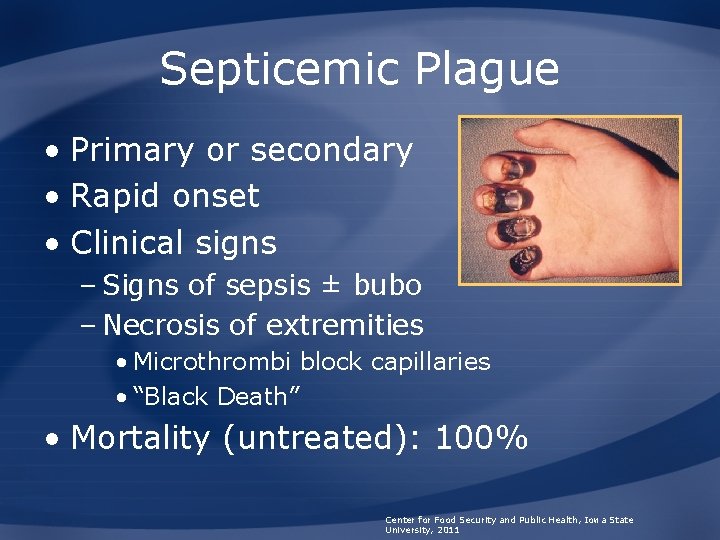 Septicemic Plague

• Primary or secondary
• Rapid onset
• Clinical signs
– Signs of sepsis ± bubo
– Necrosis of extremities
• Microthrombi block capillaries
• "Black Death"
• Mortality (untreated): 100%

Center for Food Security and Public Health, Iowa State University, 2011